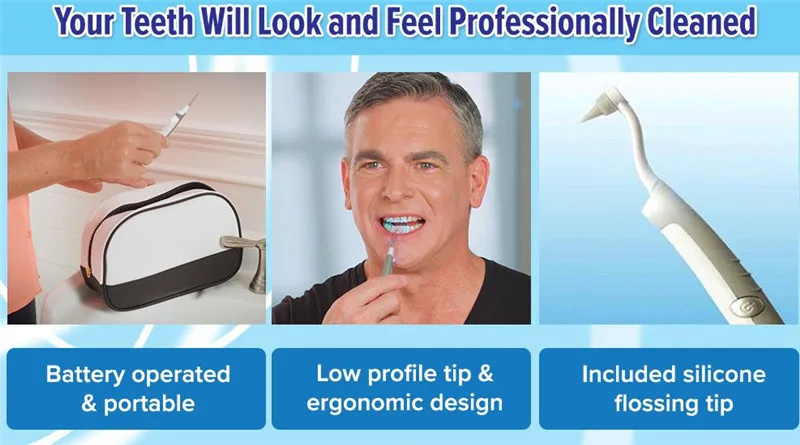 Your Teeth Will Look and Feel Professionally Cleaned

Battery operated & portable

Low profile tip & ergonomic design

Included silicone flossing tip